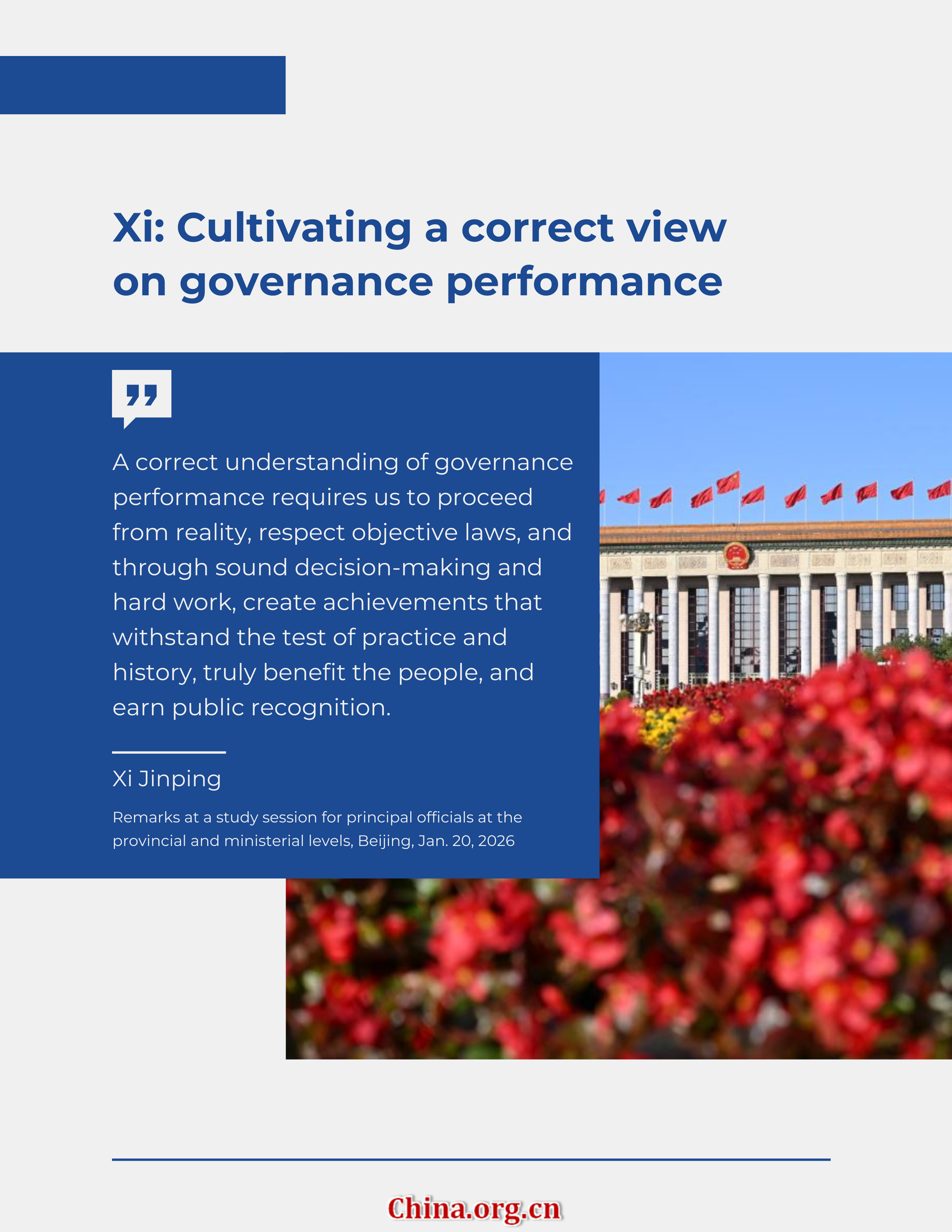 Xi: Cultivating a correct view on governance performance

A correct understanding of governance performance requires us to proceed from reality, respect objective laws, and through sound decision-making and hard work, create achievements that withstand the test of practice and history, truly benefit the people, and earn public recognition.

Xi Jinping

Remarks at a study session for principal officials at the provincial and ministerial levels, Beijing, Jan. 20, 2026

China.org.cn